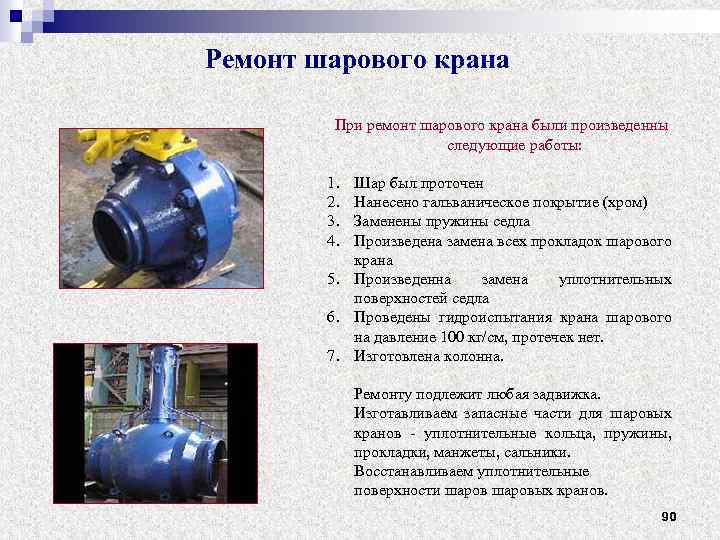 Ремонт шарового крана

При ремонт шарового крана были произведенны следующие работы:

1. Шар был проточен
2. Нанесено гальваническое покрытие (хром)
3. Заменены пружины седла
4. Произведена замена всех прокладок шарового крана
5. Произведенна замена уплотнительных поверхностей седла
6. Проведены гидроиспытания крана шарового на давление 100 кг/см, протечек нет.
7. Изготовлена колонна.

Ремонту подлежит любая задвижка.
Изготавливаем запасные части для шаровых кранов - уплотнительные кольца, пружины, прокладки, манжеты, сальники.
Восстанавливаем уплотнительные поверхности шаров шаровых кранов.

90